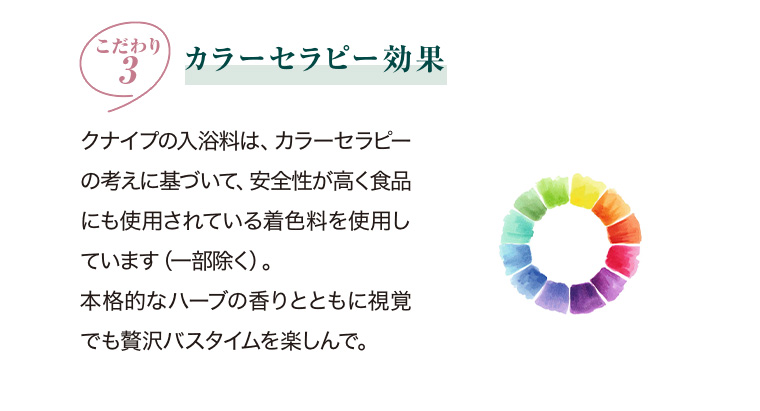 こだわり
3

カラーセラピー効果

クナイプの入浴料は、カラーセラピーの考えに基づいて、安全性が高く食品にも使用されている着色料を使用しています（一部除く）。
本格的なハーブの香りとともに視覚でも贅沢バスタイムを楽しんで。